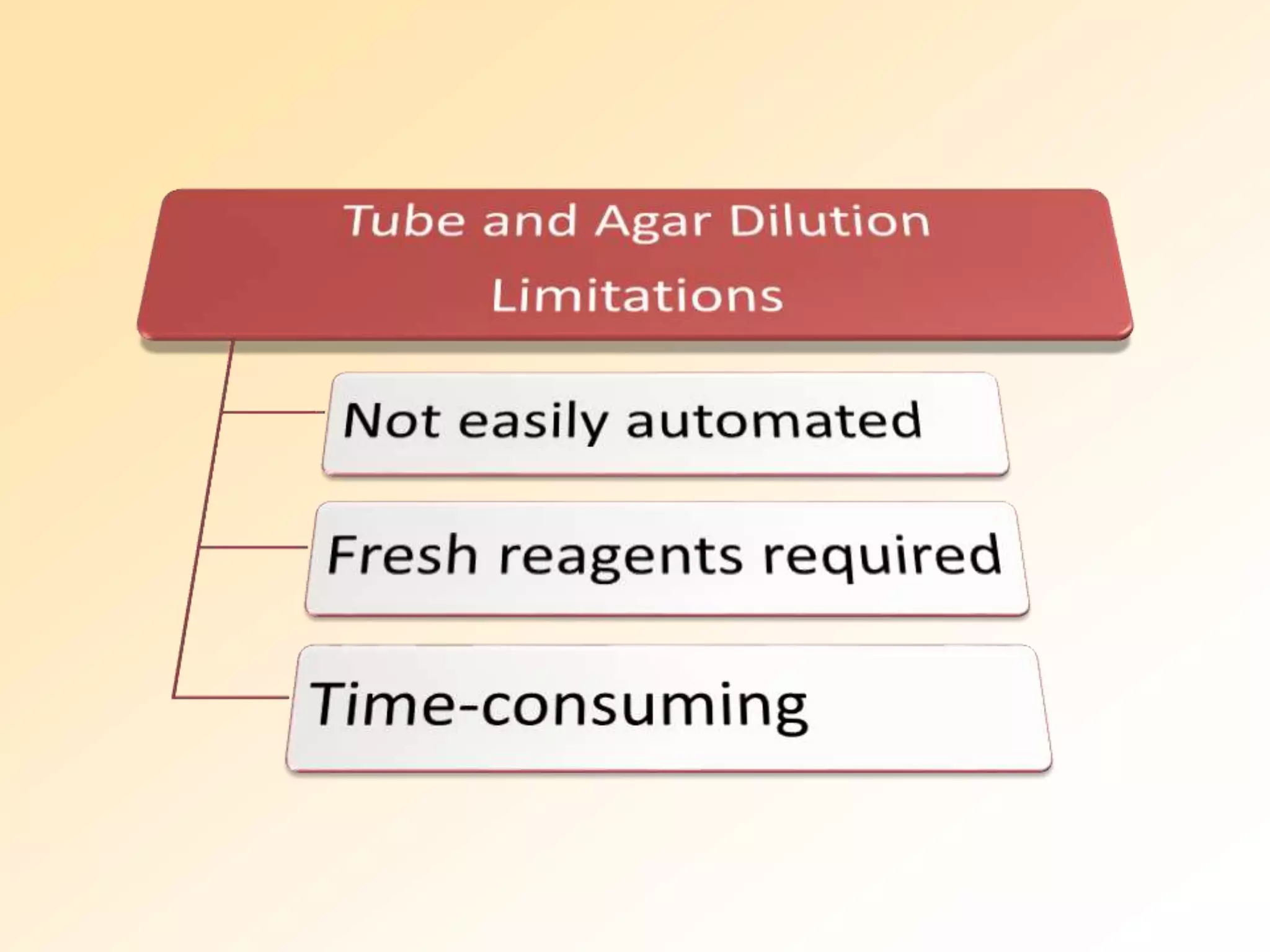 Tube and Agar Dilution Limitations

Not easily automated

Fresh reagents required

Time-consuming